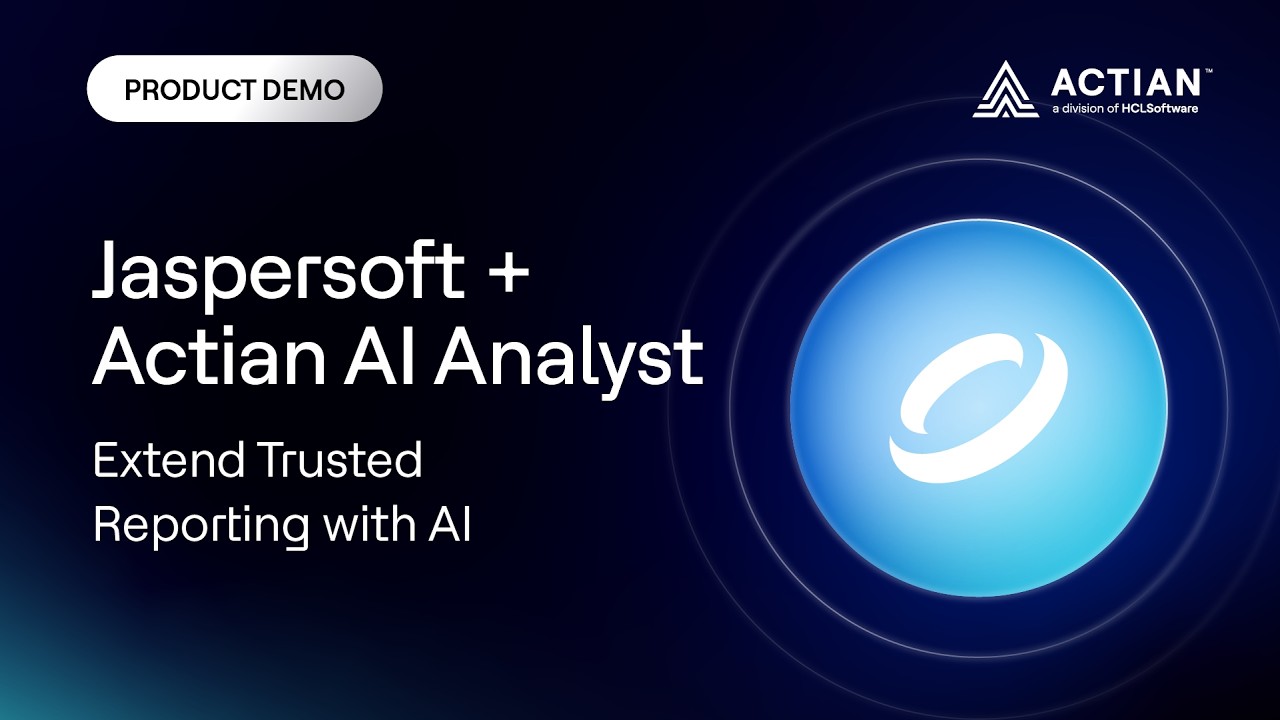 PRODUCT DEMO

ACTIAN™
a division of HCLSoftware

Jaspersoft +
Actian AI Analyst

Extend Trusted
Reporting with AI